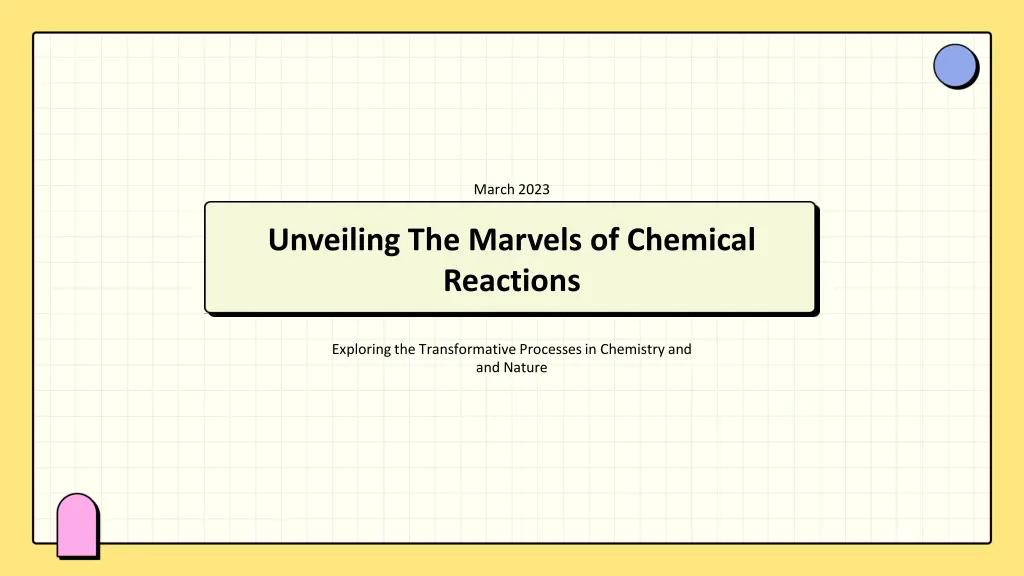 March 2023

Unveiling The Marvels of Chemical Reactions

Exploring the Transformative Processes in Chemistry and and Nature